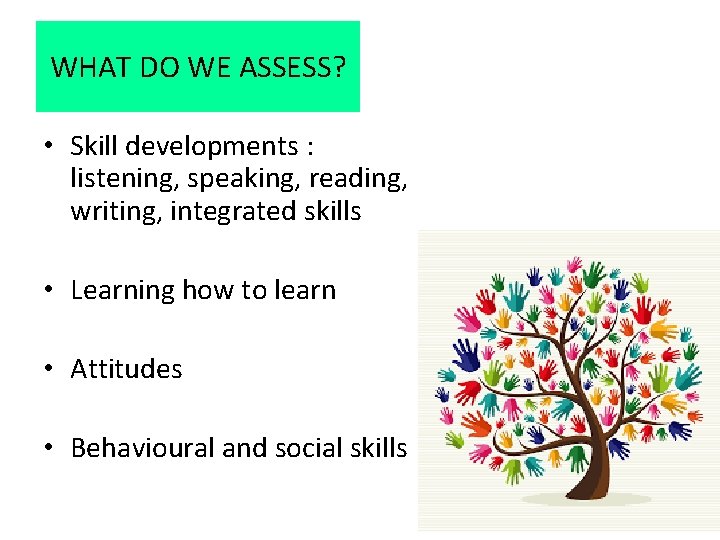 WHAT DO WE ASSESS?

• Skill developments : listening, speaking, reading, writing, integrated skills

• Learning how to learn

• Attitudes

• Behavioural and social skills